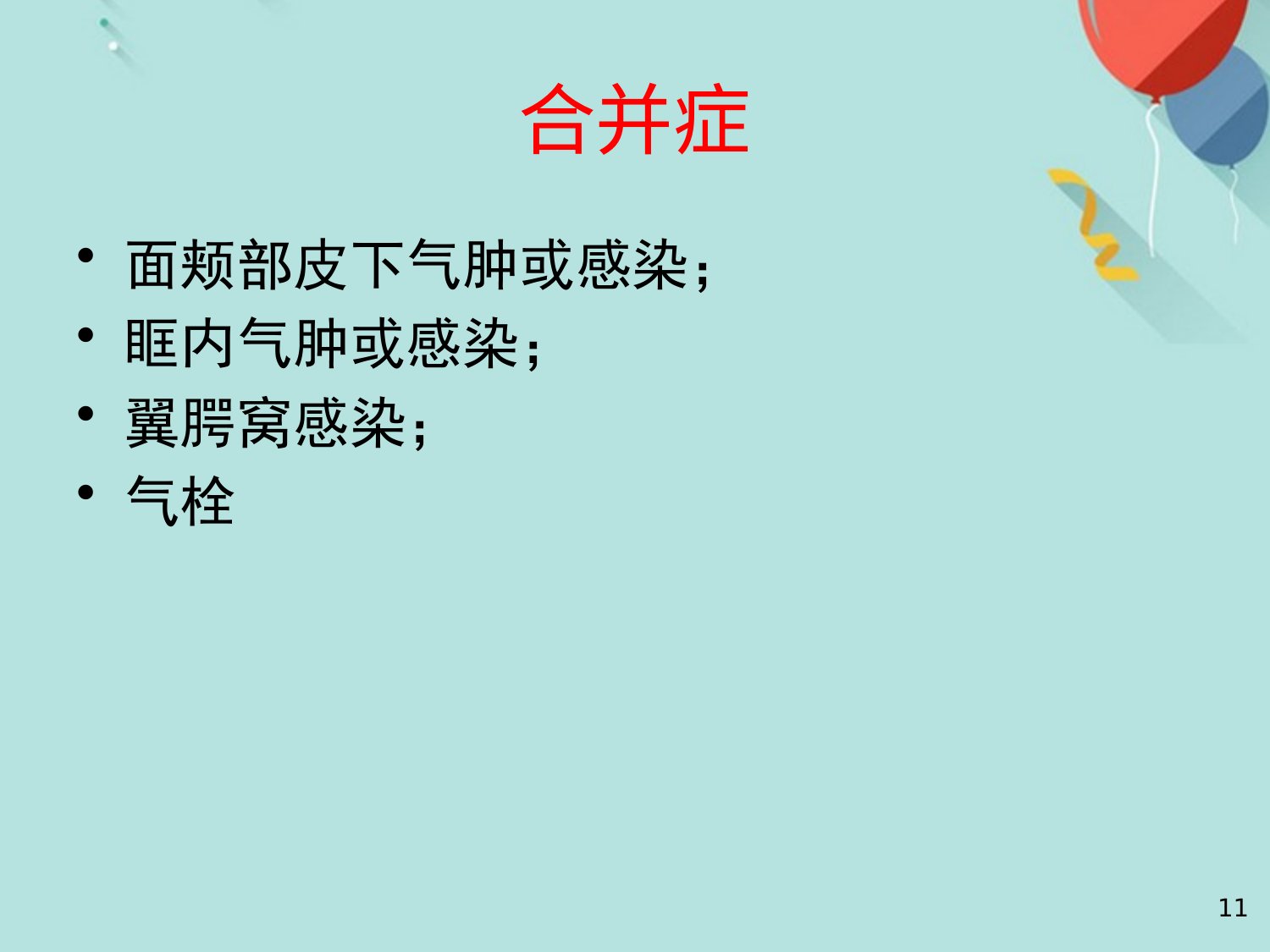 合并症

• 面颊部皮下气肿或感染；
• 眶内气肿或感染；
• 翼腭窝感染；
• 气栓

11